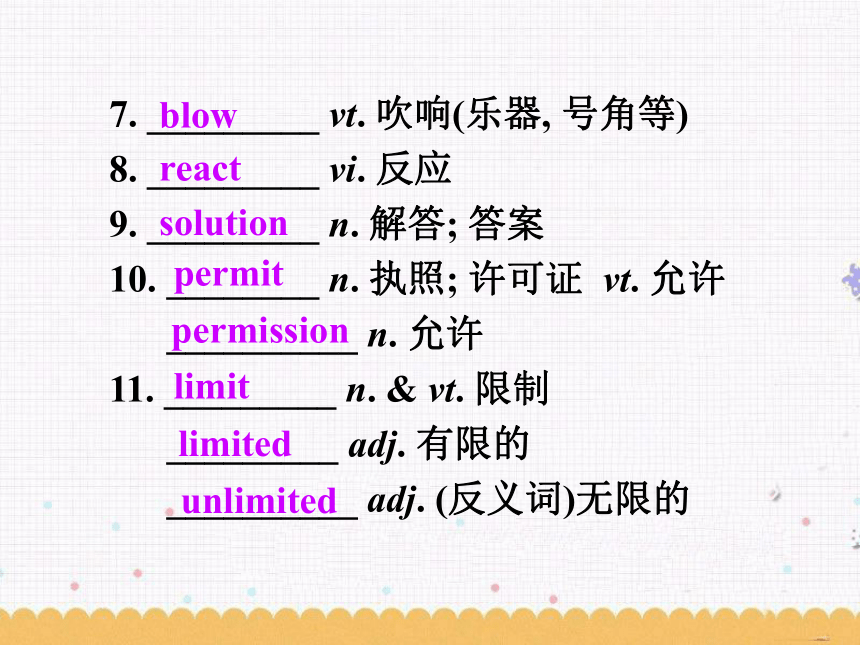 7. blow vt. 吹响(乐器, 号角等)
8. react vi. 反应
9. solution n. 解答; 答案
10. permit n. 执照; 许可证 vt. 允许
permission n. 允许
11. limit n. & vt. 限制
limited adj. 有限的
unlimited adj. (反义词)无限的